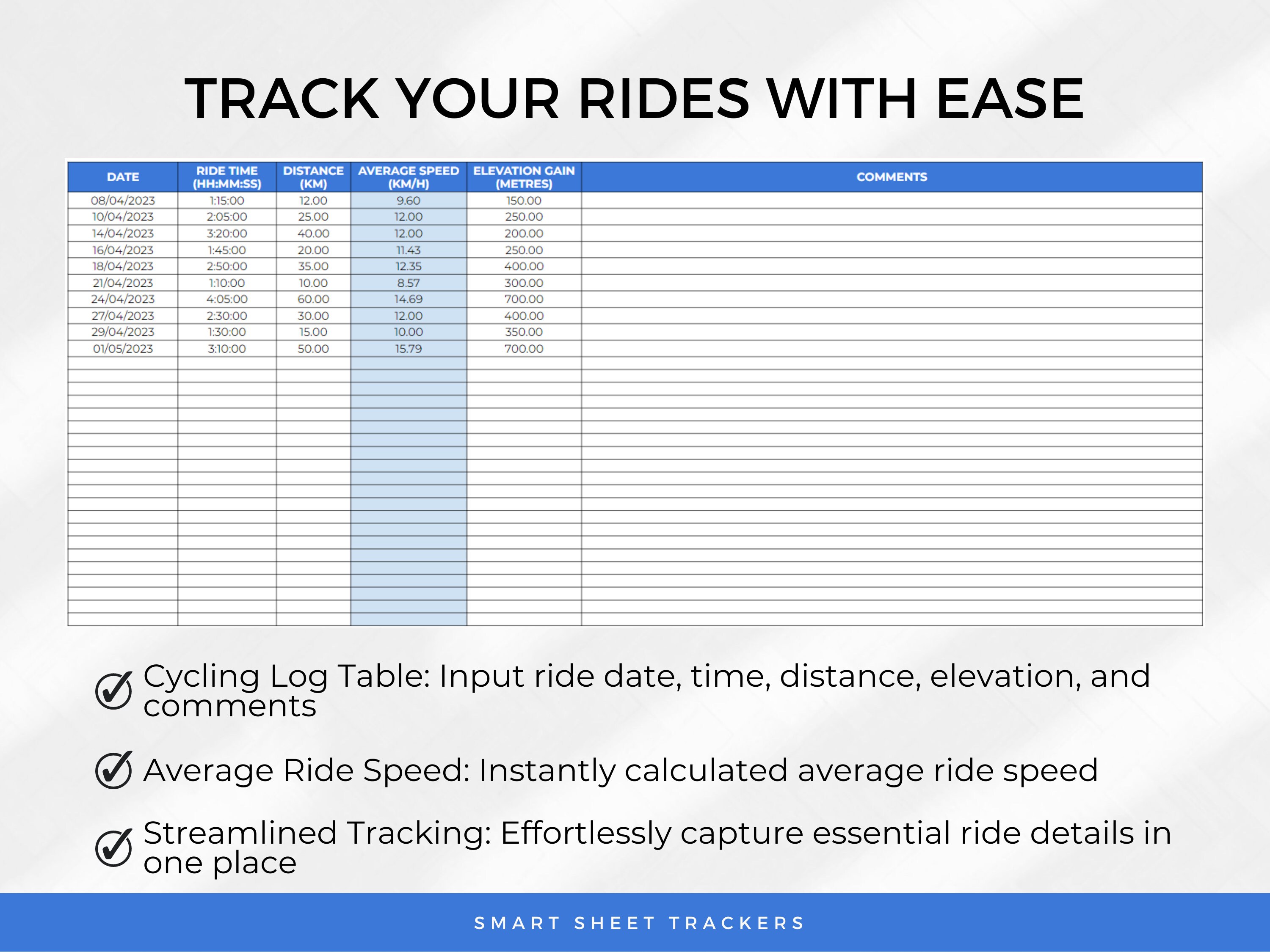 TRACK YOUR RIDES WITH EASE

| DATE | RIDE TIME (HH:MM:SS) | DISTANCE (KM) | AVERAGE SPEED (KM/H) | ELEVATION GAIN (METRES) | COMMENTS |
|---|---|---|---|---|---|
| 08/04/2023 | 1:15:00 | 12.00 | 9.60 | 150.00 | |
| 10/04/2023 | 2:05:00 | 25.00 | 12.00 | 250.00 | |
| 14/04/2023 | 3:20:00 | 40.00 | 12.00 | 200.00 | |
| 16/04/2023 | 1:45:00 | 20.00 | 11.43 | 250.00 | |
| 18/04/2023 | 2:50:00 | 35.00 | 12.35 | 400.00 | |
| 21/04/2023 | 1:10:00 | 10.00 | 8.57 | 300.00 | |
| 24/04/2023 | 4:05:00 | 60.00 | 14.69 | 700.00 | |
| 27/04/2023 | 2:30:00 | 30.00 | 12.00 | 400.00 | |
| 29/04/2023 | 1:30:00 | 15.00 | 10.00 | 350.00 | |
| 01/05/2023 | 3:10:00 | 50.00 | 15.79 | 700.00 | |

Cycling Log Table: Input ride date, time, distance, elevation, and comments

Average Ride Speed: Instantly calculated average ride speed

Streamlined Tracking: Effortlessly capture essential ride details in one place

SMART SHEET TRACKERS